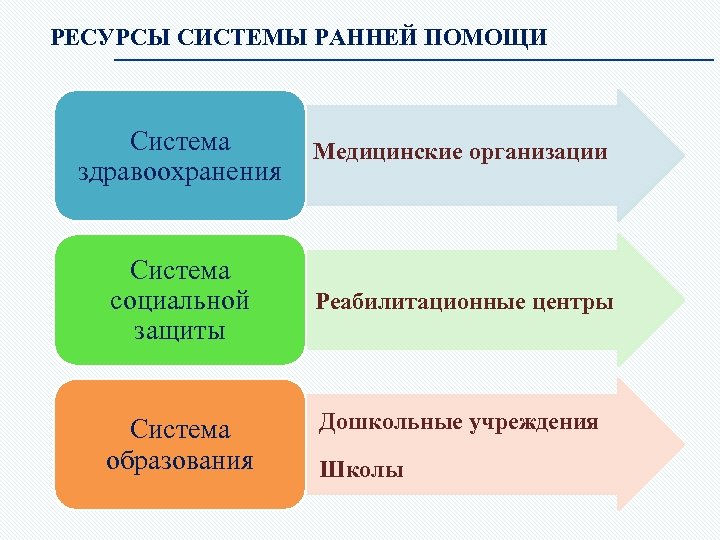 РЕСУРСЫ СИСТЕМЫ РАННЕЙ ПОМОЩИ

Система здравоохранения

Медицинские организации

Система социальной защиты

Реабилитационные центры

Система образования

Дошкольные учреждения

Школы